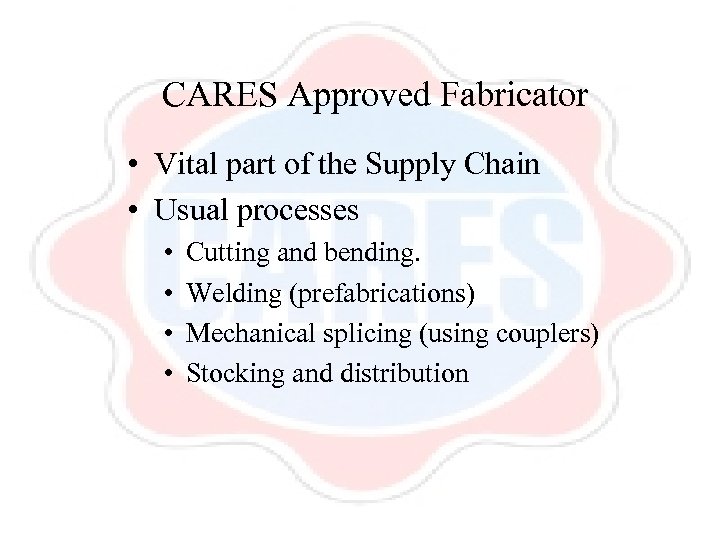 CARES Approved Fabricator

• Vital part of the Supply Chain
• Usual processes
  • Cutting and bending.
  • Welding (prefabrications)
  • Mechanical splicing (using couplers)
  • Stocking and distribution

CARES